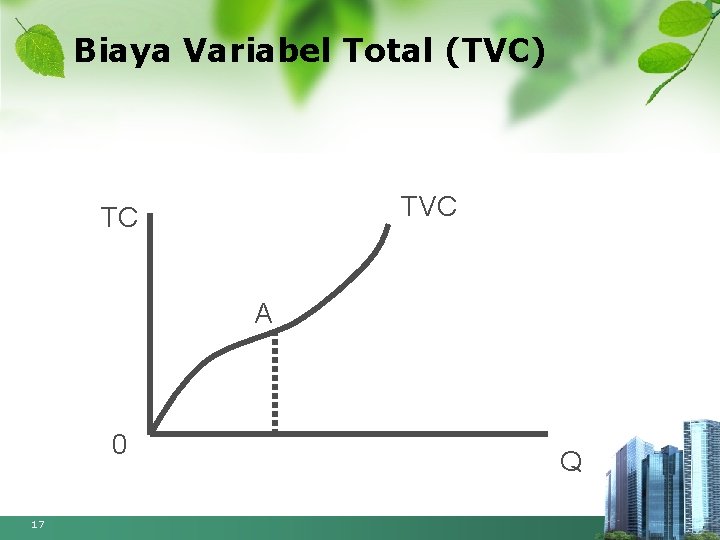 Biaya Variabel Total (TVC)

TC

TVC

A

0

Q

17